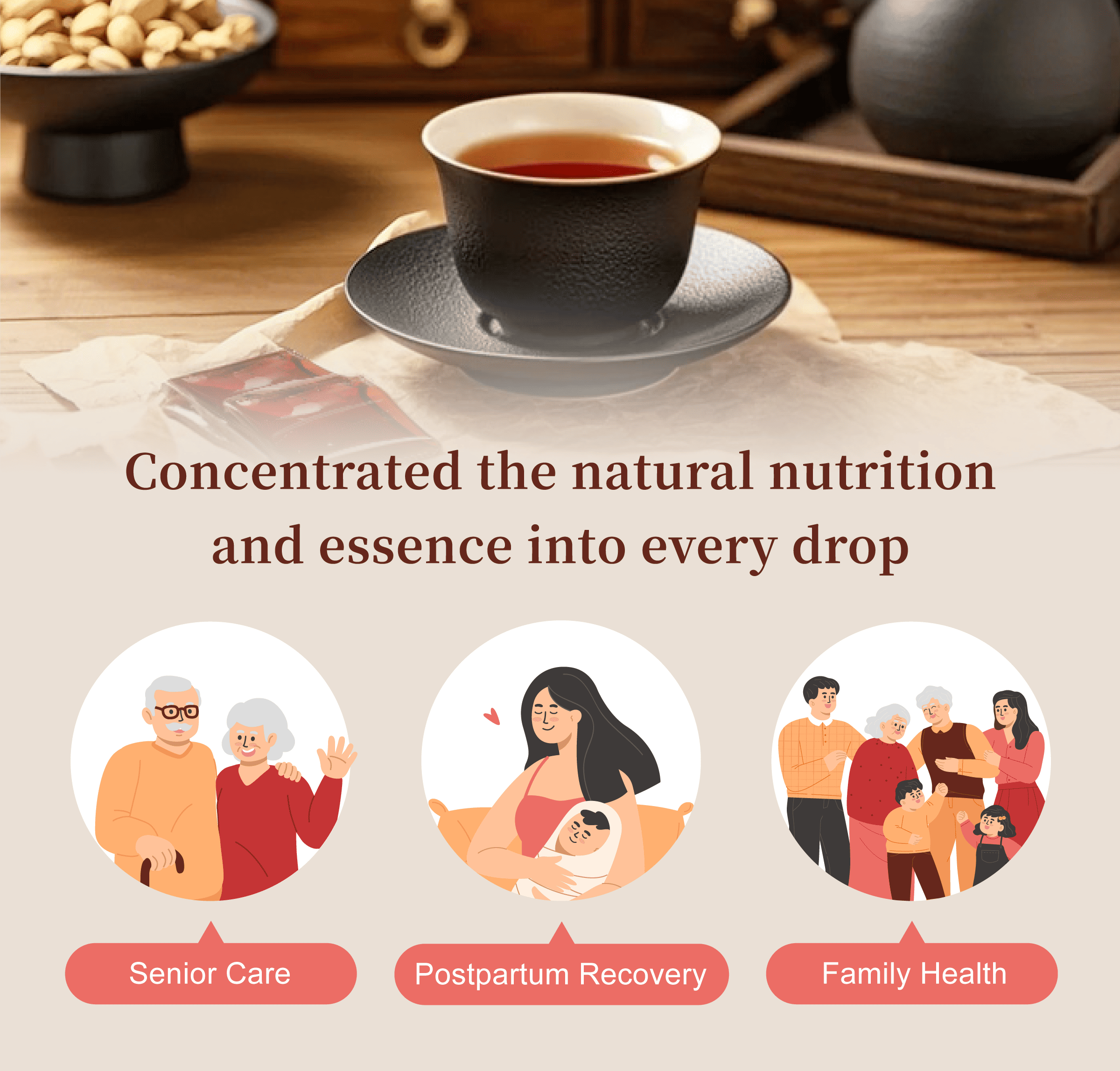 Concentrated the natural nutrition and essence into every drop

Senior Care

Postpartum Recovery

Family Health